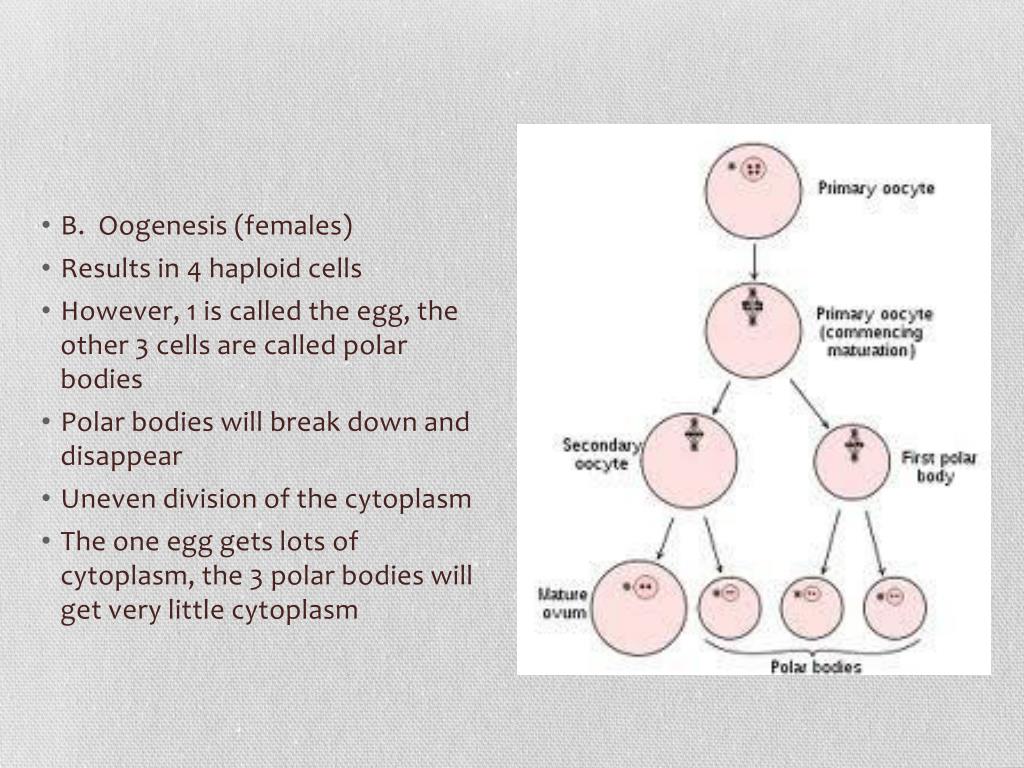 • B. Oogenesis (females)
• Results in 4 haploid cells
• However, 1 is called the egg, the other 3 cells are called polar bodies
• Polar bodies will break down and disappear
• Uneven division of the cytoplasm
• The one egg gets lots of cytoplasm, the 3 polar bodies will get very little cytoplasm

Primary oocyte

Primary oocyte (commencing maturation)

Secondary oocyte

First polar body

Mature ovum

Polar bodies